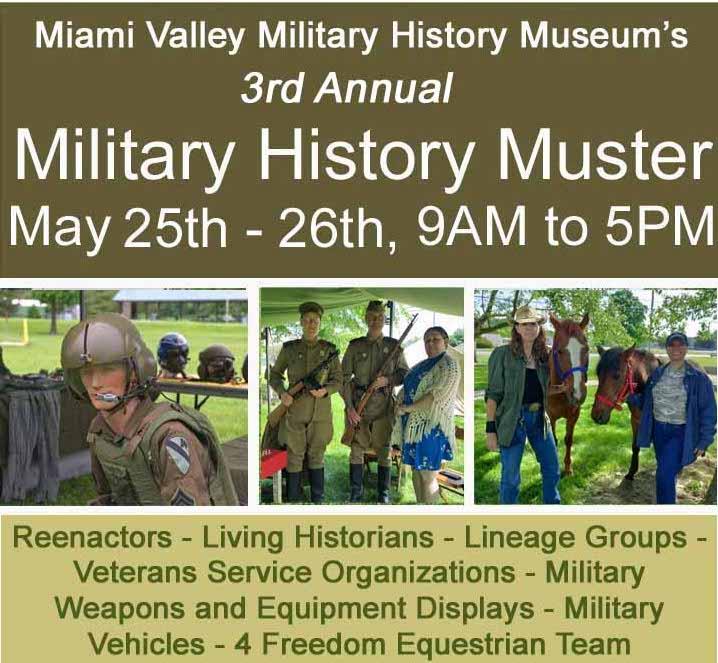 Miami Valley Military History Museum's

3rd Annual

Military History Muster

May 25th - 26th, 9AM to 5PM

Reenactors - Living Historians - Lineage Groups - Veterans Service Organizations - Military Weapons and Equipment Displays - Military Vehicles - 4 Freedom Equestrian Team